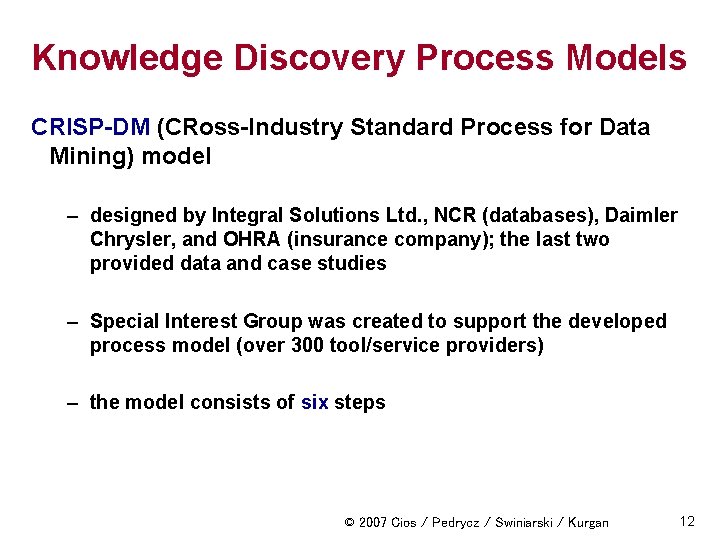 Knowledge Discovery Process Models

CRISP-DM (CRoss-Industry Standard Process for Data Mining) model

– designed by Integral Solutions Ltd., NCR (databases), Daimler Chrysler, and OHRA (insurance company); the last two provided data and case studies

– Special Interest Group was created to support the developed process model (over 300 tool/service providers)

– the model consists of six steps

© 2007 Cios / Pedrycz / Swiniarski / Kurgan 12